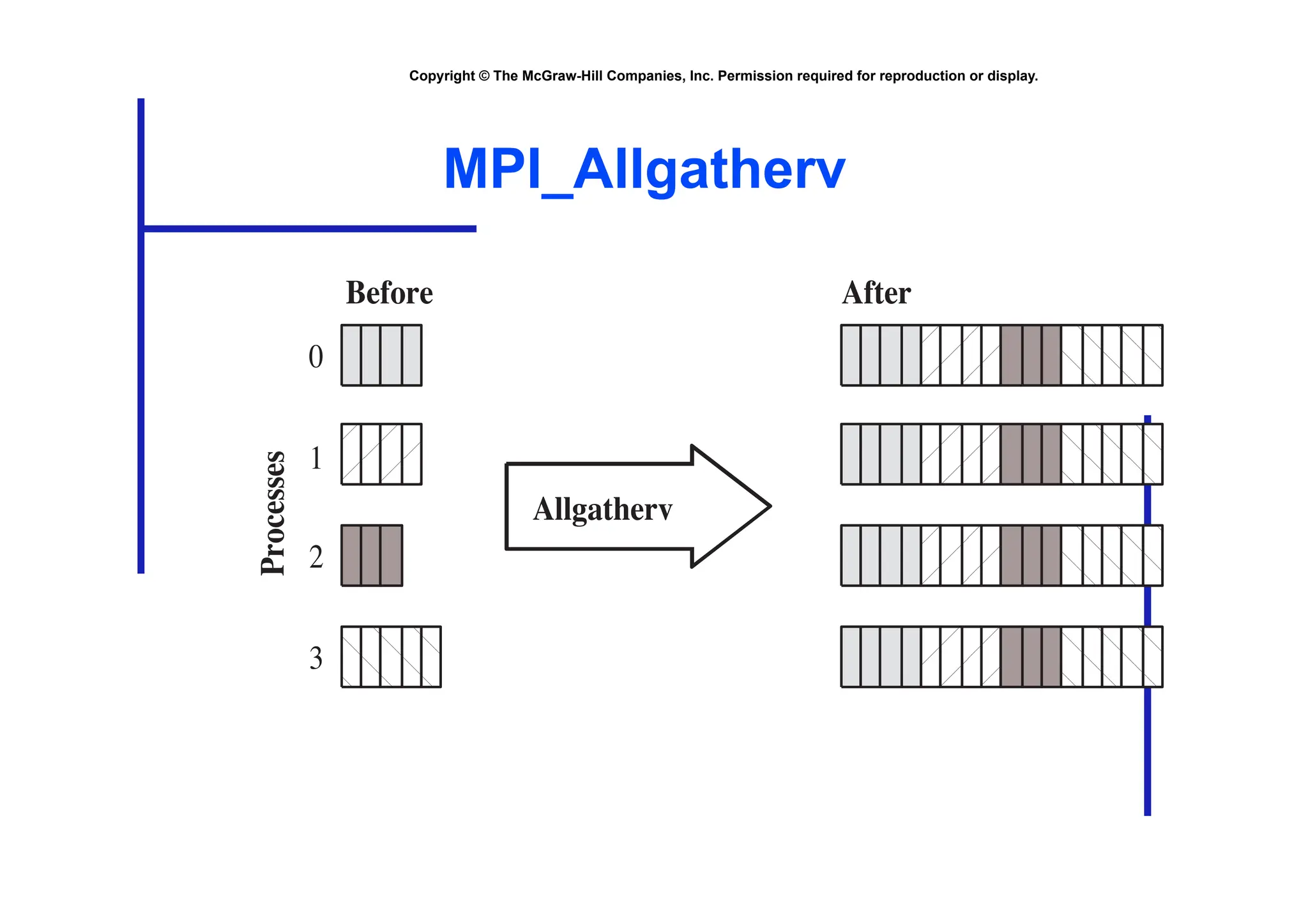 Copyright © The McGraw-Hill Companies, Inc. Permission required for reproduction or display.

MPI_Allgatherv

Before

After

Processes

0

1

2

3

Allgatherv